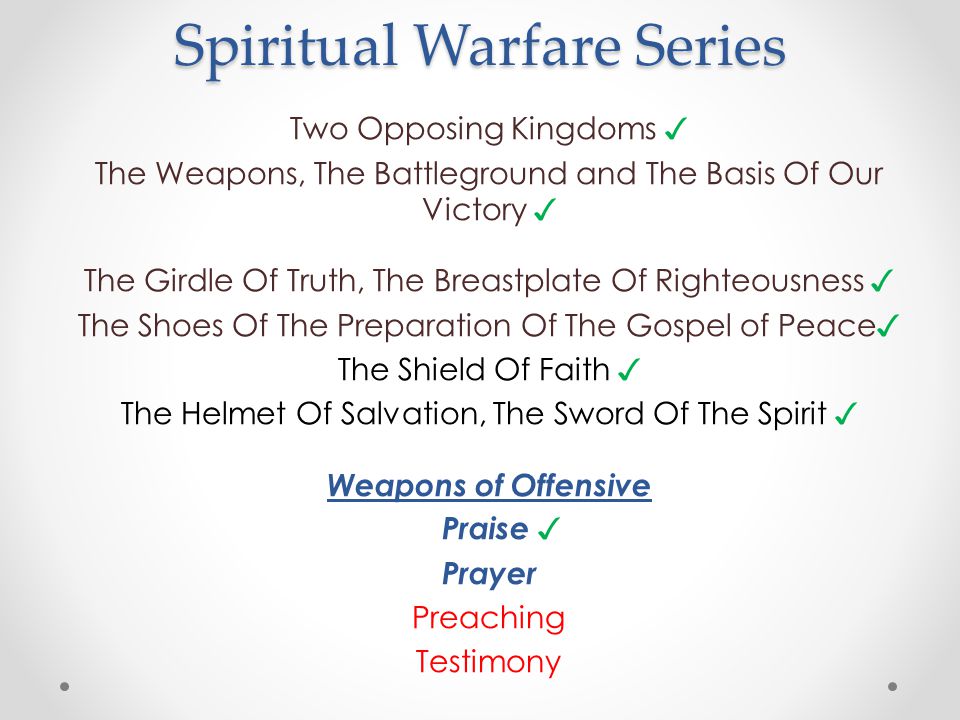 Spiritual Warfare Series

Two Opposing Kingdoms ✓

The Weapons, The Battleground and The Basis Of Our Victory ✓

The Girdle Of Truth, The Breastplate Of Righteousness ✓

The Shoes Of The Preparation Of The Gospel of Peace✓

The Shield Of Faith ✓

The Helmet Of Salvation, The Sword Of The Spirit ✓

Weapons of Offensive

Praise ✓

Prayer

Preaching

Testimony